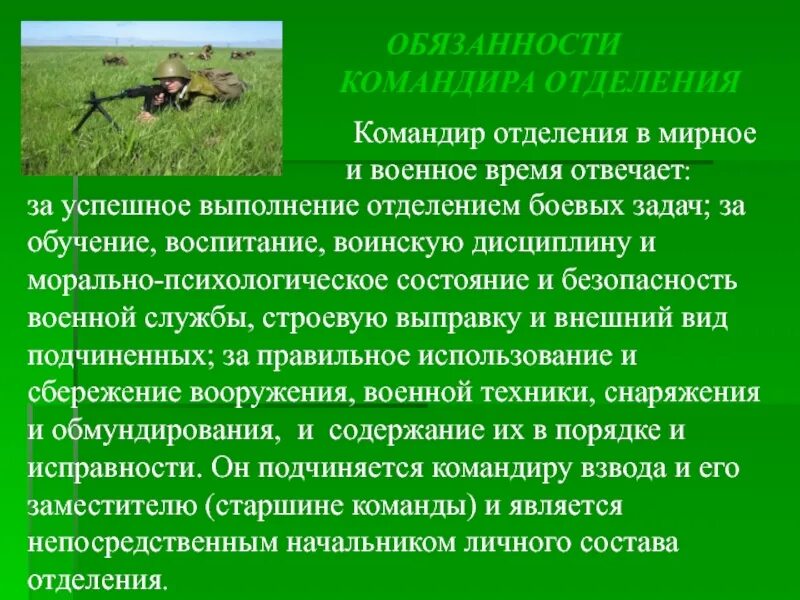 ОБЯЗАННОСТИ КОМАНДИРА ОТДЕЛЕНИЯ

Командир отделения в мирное и военное время отвечает: за успешное выполнение отделением боевых задач; за обучение, воспитание, воинскую дисциплину и морально-психологическое состояние и безопасность военной службы, строевую выправку и внешний вид подчиненных; за правильное использование и сбережение вооружения, военной техники, снаряжения и обмундирования, и содержание их в порядке и исправности. Он подчиняется командиру взвода и его заместителю (старшине команды) и является непосредственным начальником личного состава отделения.